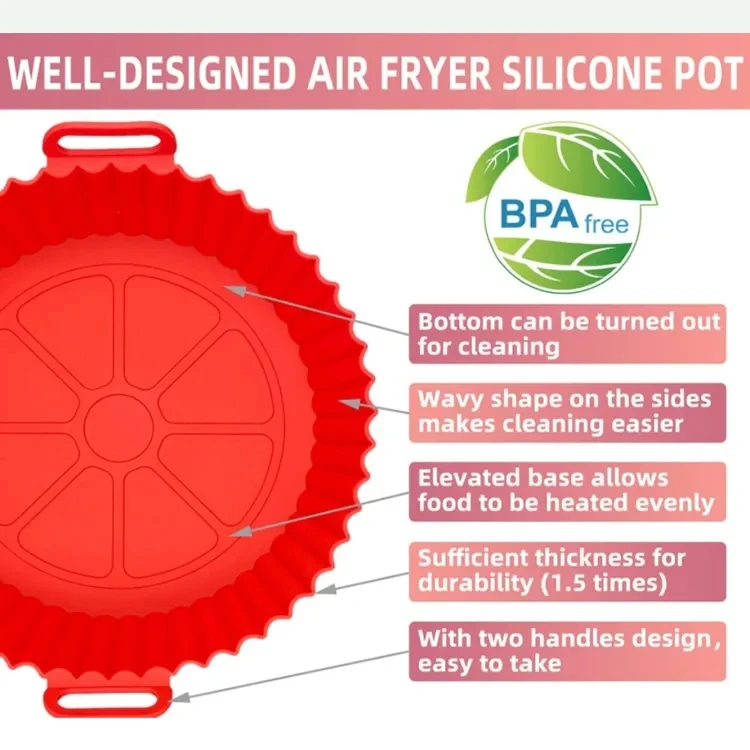 WELL-DESIGNED AIR FRYER SILICONE POT

BPA free

Bottom can be turned out for cleaning

Wavy shape on the sides makes cleaning easier

Elevated base allows food to be heated evenly

Sufficient thickness for durability (1.5 times)

With two handles design, easy to take